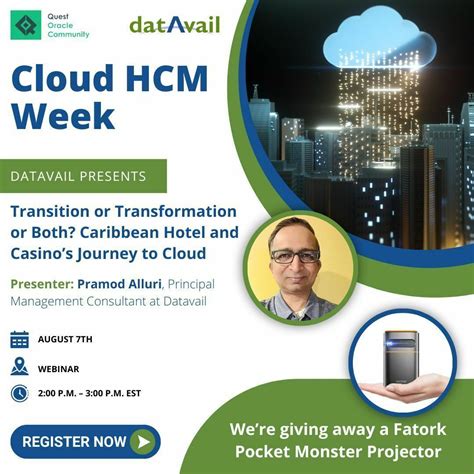 Quest Oracle Community

datAvail

Cloud HCM Week

DATAVAIL PRESENTS

Transition or Transformation or Both? Caribbean Hotel and Casino's Journey to Cloud

Presenter: Pramod Alluri, Principal Management Consultant at Datavail

AUGUST 7TH

WEBINAR

2:00 P.M. – 3:00 P.M. EST

REGISTER NOW

We're giving away a Fatork Pocket Monster Projector